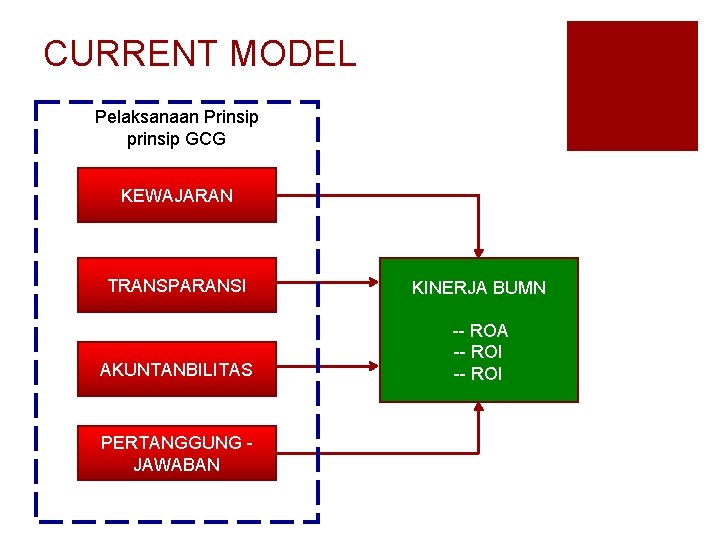 CURRENT MODEL

Pelaksanaan Prinsip prinsip GCG

KEWAJARAN

TRANSPARANSI

AKUNTANBILITAS

PERTANGGUNG - JAWABAN

KINERJA BUMN

-- ROA
-- ROI
-- ROI